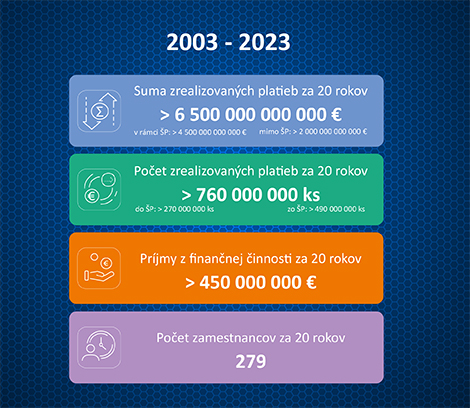 2003 - 2023

Suma zrealizovaných platieb za 20 rokov

> 6 500 000 000 000 €

v rámci ŠP: > 4 500 000 000 000 € mimo ŠP: > 2 000 000 000 000 €

Počet zrealizovaných platieb za 20 rokov

> 760 000 000 ks

do ŠP: > 270 000 000 ks zo ŠP: > 490 000 000 ks

Príjmy z finančnej činnosti za 20 rokov

> 450 000 000 €

Počet zamestnancov za 20 rokov

279